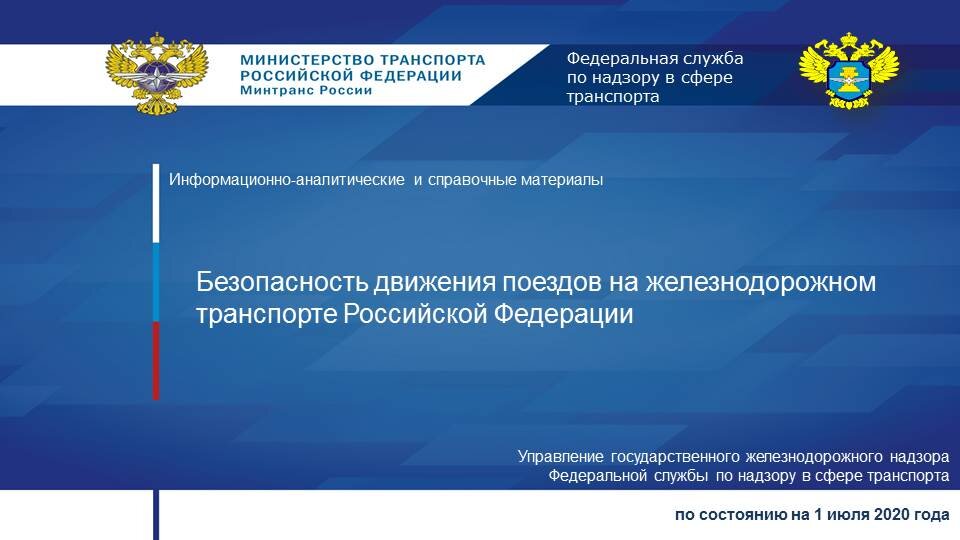 МИНИСТЕРСТВО ТРАНСПОРТА РОССИЙСКОЙ ФЕДЕРАЦИИ
Минтранс России

Федеральная служба по надзору в сфере транспорта

Информационно-аналитические и справочные материалы

Безопасность движения поездов на железнодорожном транспорте Российской Федерации

Управление государственного железнодорожного надзора Федеральной службы по надзору в сфере транспорта

по состоянию на 1 июля 2020 года